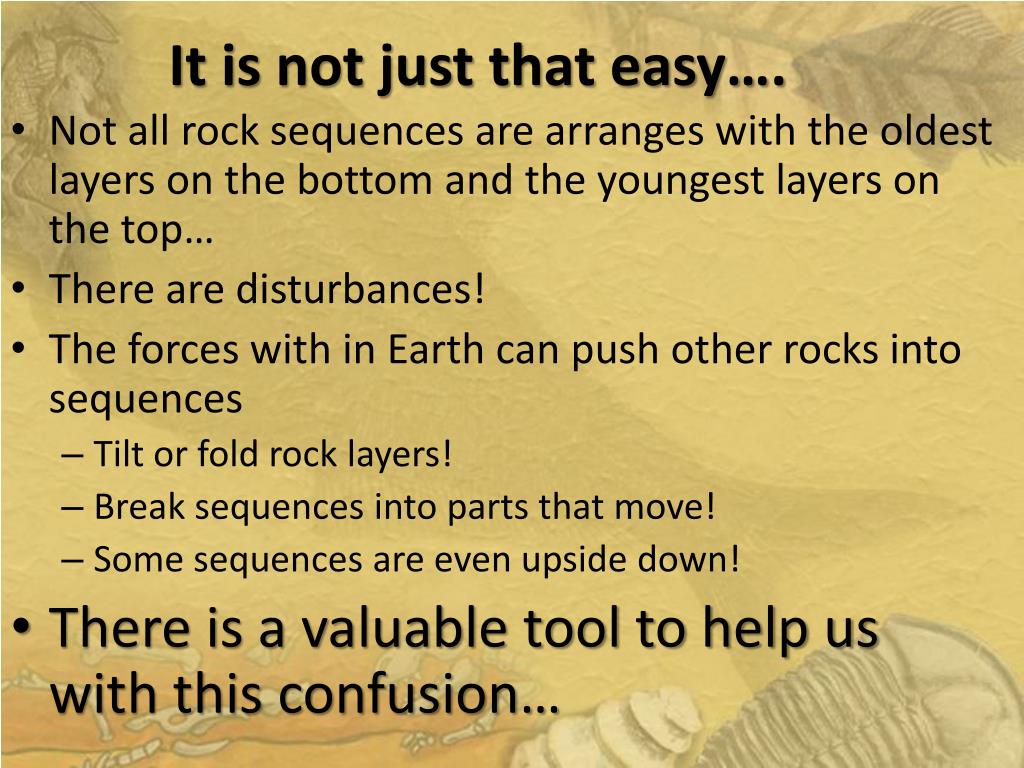 It is not just that easy….

• Not all rock sequences are arranges with the oldest layers on the bottom and the youngest layers on the top…
• There are disturbances!
• The forces with in Earth can push other rocks into sequences
– Tilt or fold rock layers!
– Break sequences into parts that move!
– Some sequences are even upside down!
• There is a valuable tool to help us with this confusion…